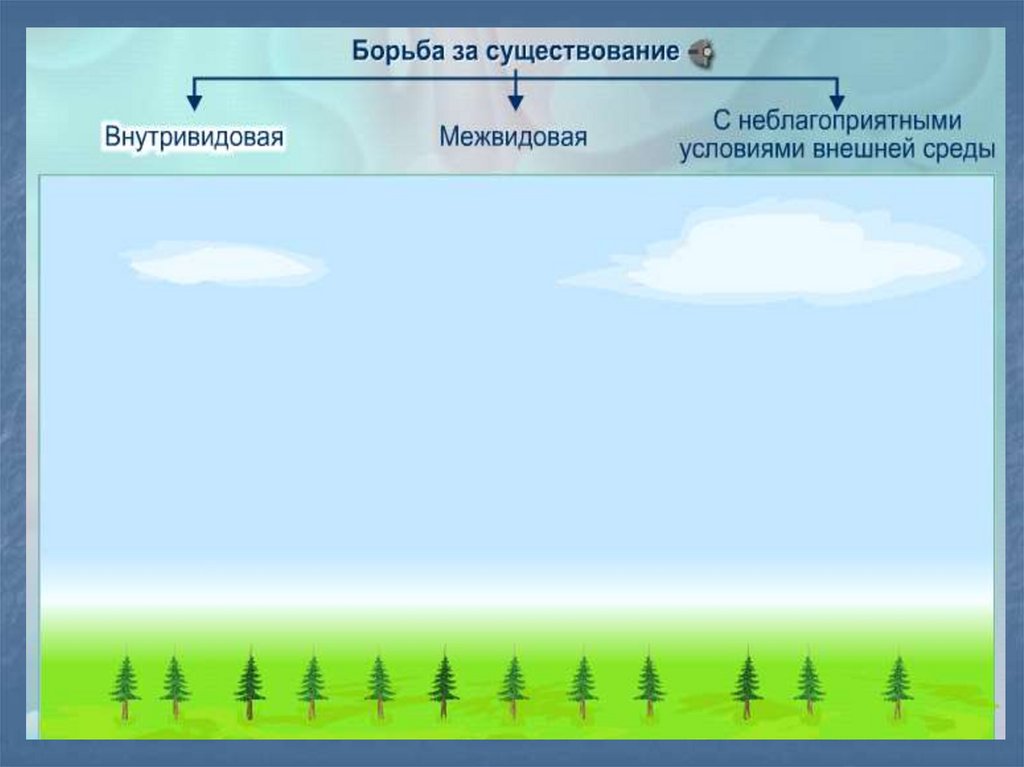 Борьба за существование

Внутривидовая

Межвидовая

С неблагоприятными условиями внешней среды